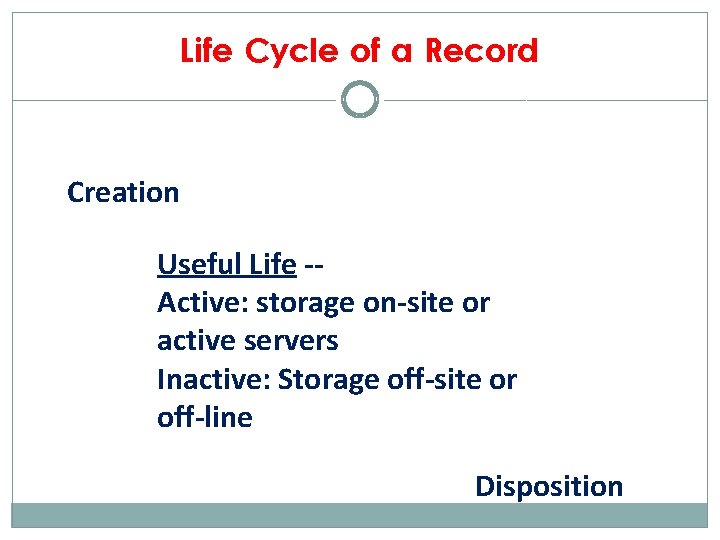 Life Cycle of a Record

Creation

Useful Life --
Active: storage on-site or active servers
Inactive: Storage off-site or off-line

Disposition